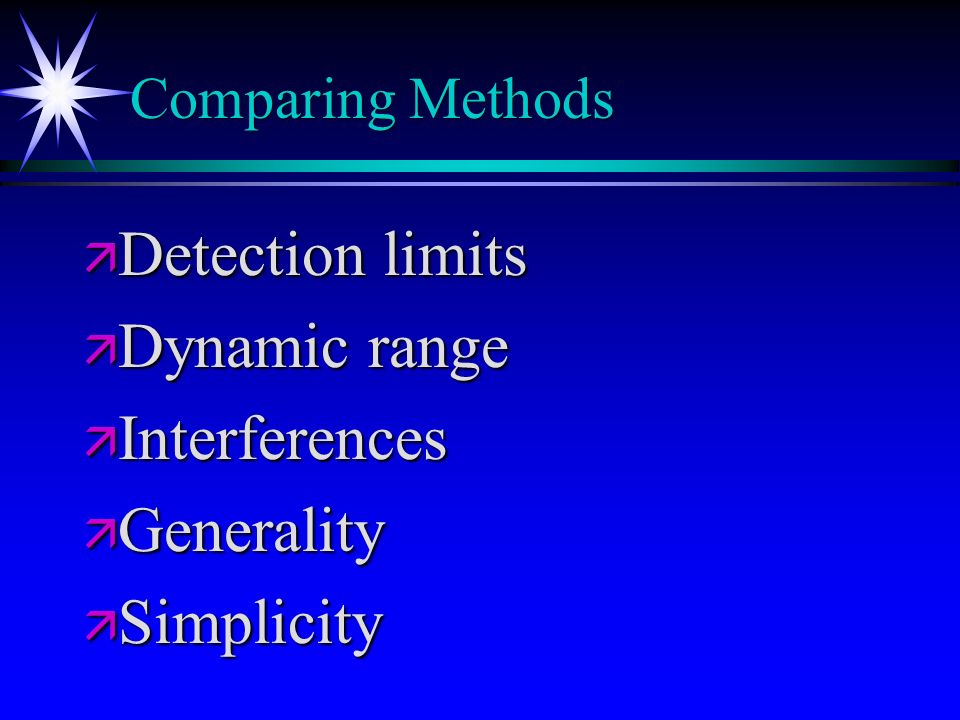 Comparing Methods

Detection limits

Dynamic range

Interferences

Generality

Simplicity